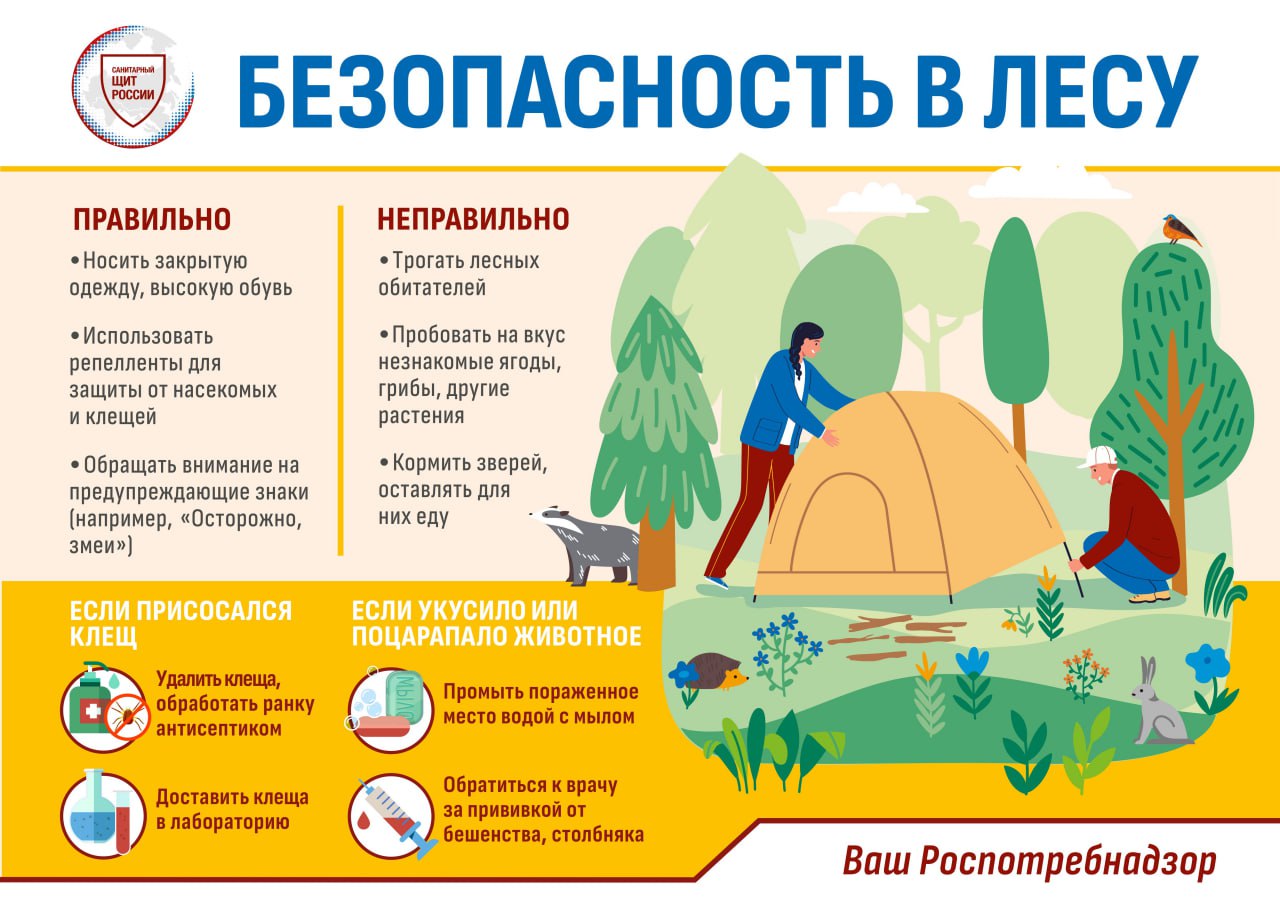 САНИТАРНЫЙ ЩИТ РОССИИ

БЕЗОПАСНОСТЬ В ЛЕСУ

ПРАВИЛЬНО

•Носить закрытую одежду, высокую обувь

•Использовать репелленты для защиты от насекомых и клещей

•Обращать внимание на предупреждающие знаки (например, «Осторожно, змеи»)

НЕПРАВИЛЬНО

•Трогать лесных обитателей

•Пробовать на вкус незнакомые ягоды, грибы, другие растения

•Кормить зверей, оставлять для них еду

ЕСЛИ ПРИСОСАЛСЯ КЛЕЩ

Удалить клеща, обработать ранку антисептиком

Доставить клеща в лабораторию

ЕСЛИ УКУСИЛО ИЛИ ПОЦАРАПАЛО ЖИВОТНОЕ

МЫЛО

Промыть пораженное место водой с мылом

Обратиться к врачу за прививкой от бешенства, столбняка

Ваш Роспотребнадзор